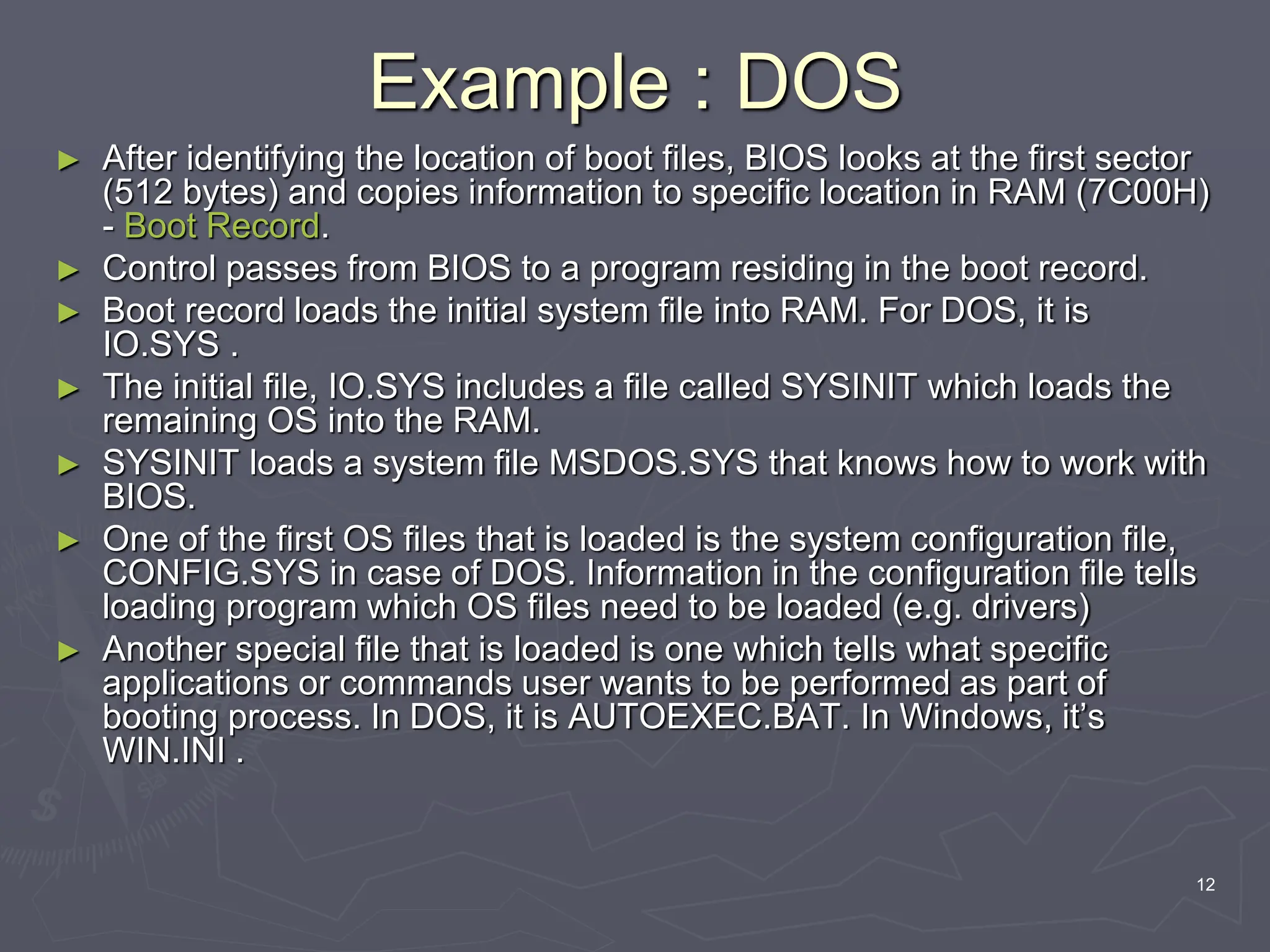 Example : DOS

► After identifying the location of boot files, BIOS looks at the first sector (512 bytes) and copies information to specific location in RAM (7C00H) - Boot Record.

► Control passes from BIOS to a program residing in the boot record.

► Boot record loads the initial system file into RAM. For DOS, it is IO.SYS .

► The initial file, IO.SYS includes a file called SYSINIT which loads the remaining OS into the RAM.

► SYSINIT loads a system file MSDOS.SYS that knows how to work with BIOS.

► One of the first OS files that is loaded is the system configuration file, CONFIG.SYS in case of DOS. Information in the configuration file tells loading program which OS files need to be loaded (e.g. drivers)

► Another special file that is loaded is one which tells what specific applications or commands user wants to be performed as part of booting process. In DOS, it is AUTOEXEC.BAT. In Windows, it's WIN.INI .

12